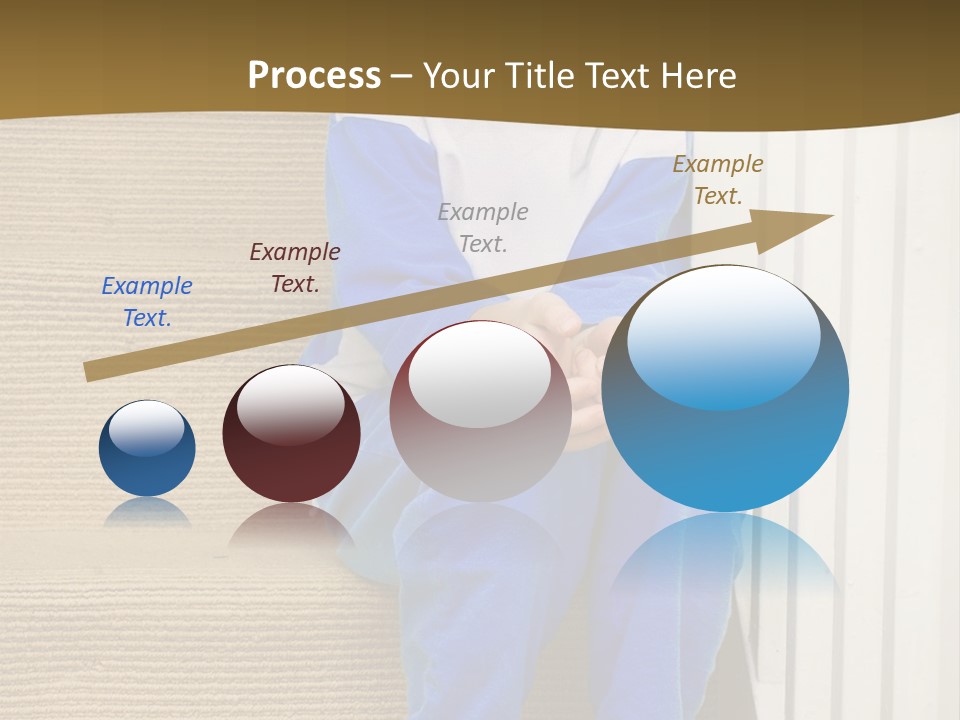 Process – Your Title Text Here

Example Text.

Example Text.

Example Text.

Example Text.